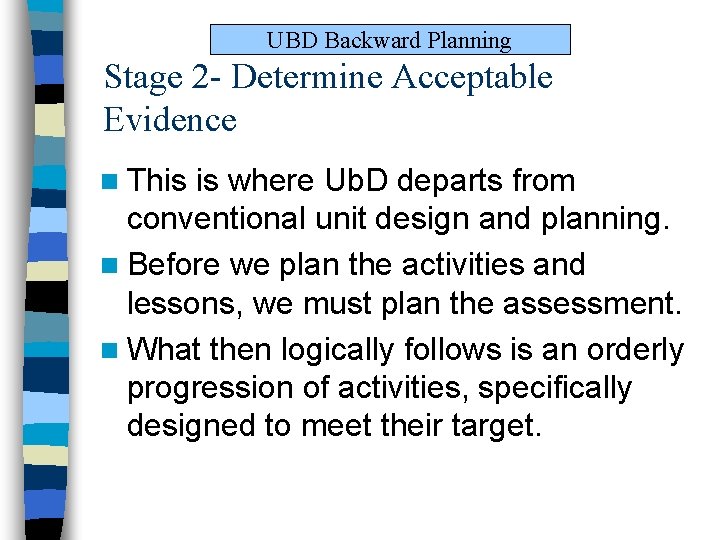 UBD Backward Planning

Stage 2- Determine Acceptable Evidence

This is where UbD departs from conventional unit design and planning.

Before we plan the activities and lessons, we must plan the assessment.

What then logically follows is an orderly progression of activities, specifically designed to meet their target.